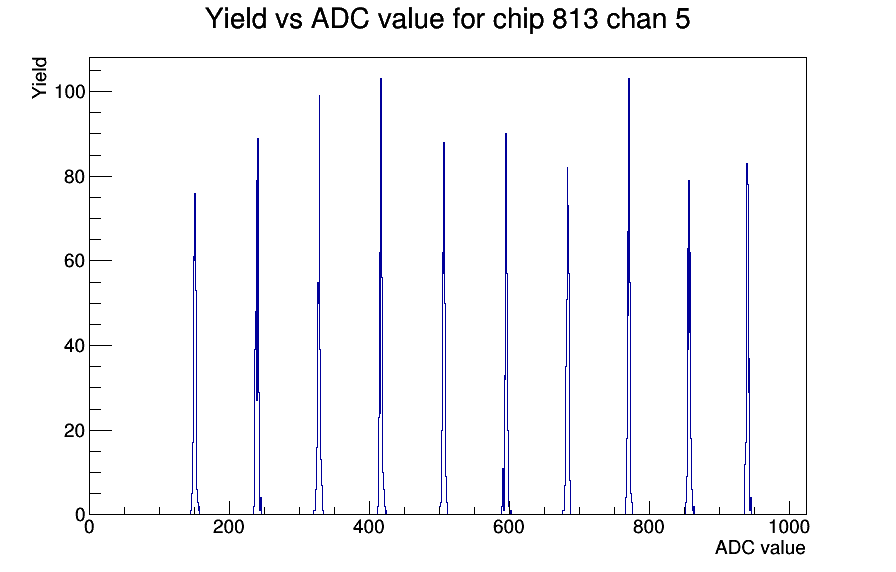 Yield vs ADC value for chip 813 chan 5

Yield

100
80
60
40
20
0

0 200 400 600 800 1000

ADC value